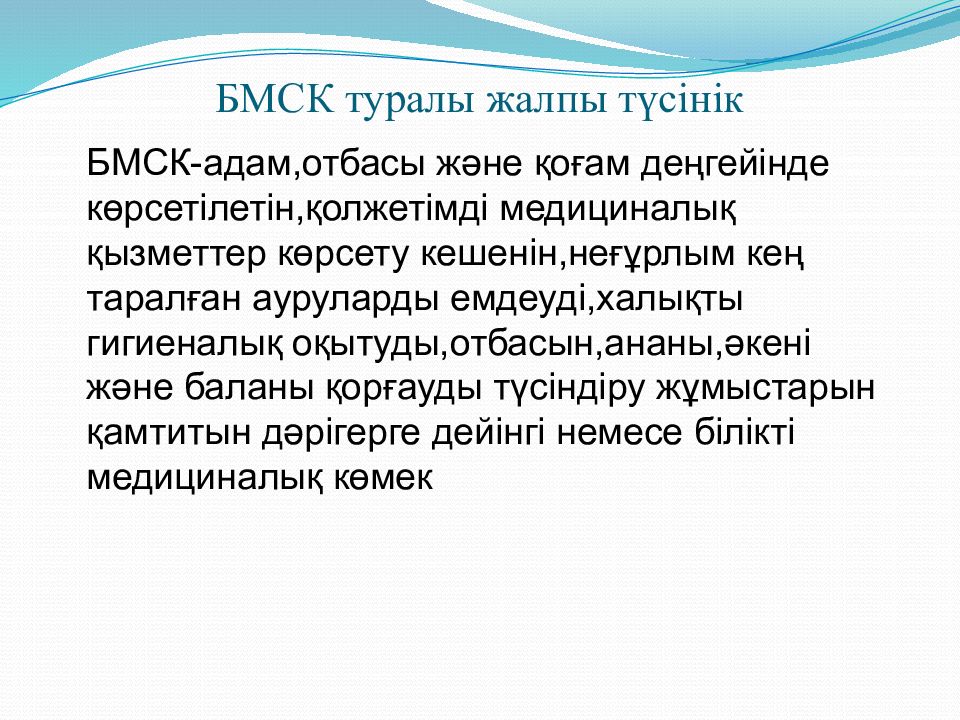 БМСК туралы жалпы түсінік

БМСК-адам,отбасы және қоғам деңгейінде көрсетілетін,қолжетімді медициналық қызметтер көрсету кешенін,неғұрлым кең таралған ауруларды емдеуді,халықты гигиеналық оқытуды,отбасын,ананы,әкені және баланы қорғауды түсіндіру жұмыстарын қамтитын дәрігерге дейінгі немесе білікті медициналық көмек